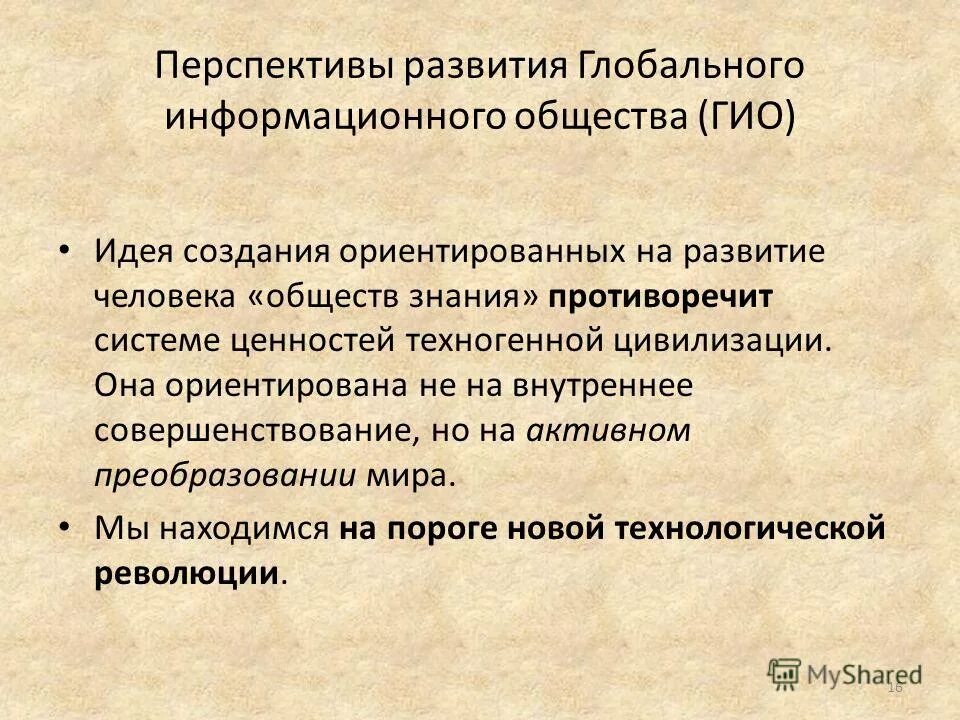 Перспективы развития Глобального информационного общества (ГИО)

• Идея создания ориентированных на развитие человека «обществ знания» противоречит системе ценностей техногенной цивилизации. Она ориентирована не на внутреннее совершенствование, но на активном преобразовании мира.

• Мы находимся на пороге новой технологической революции.

MyShared

16